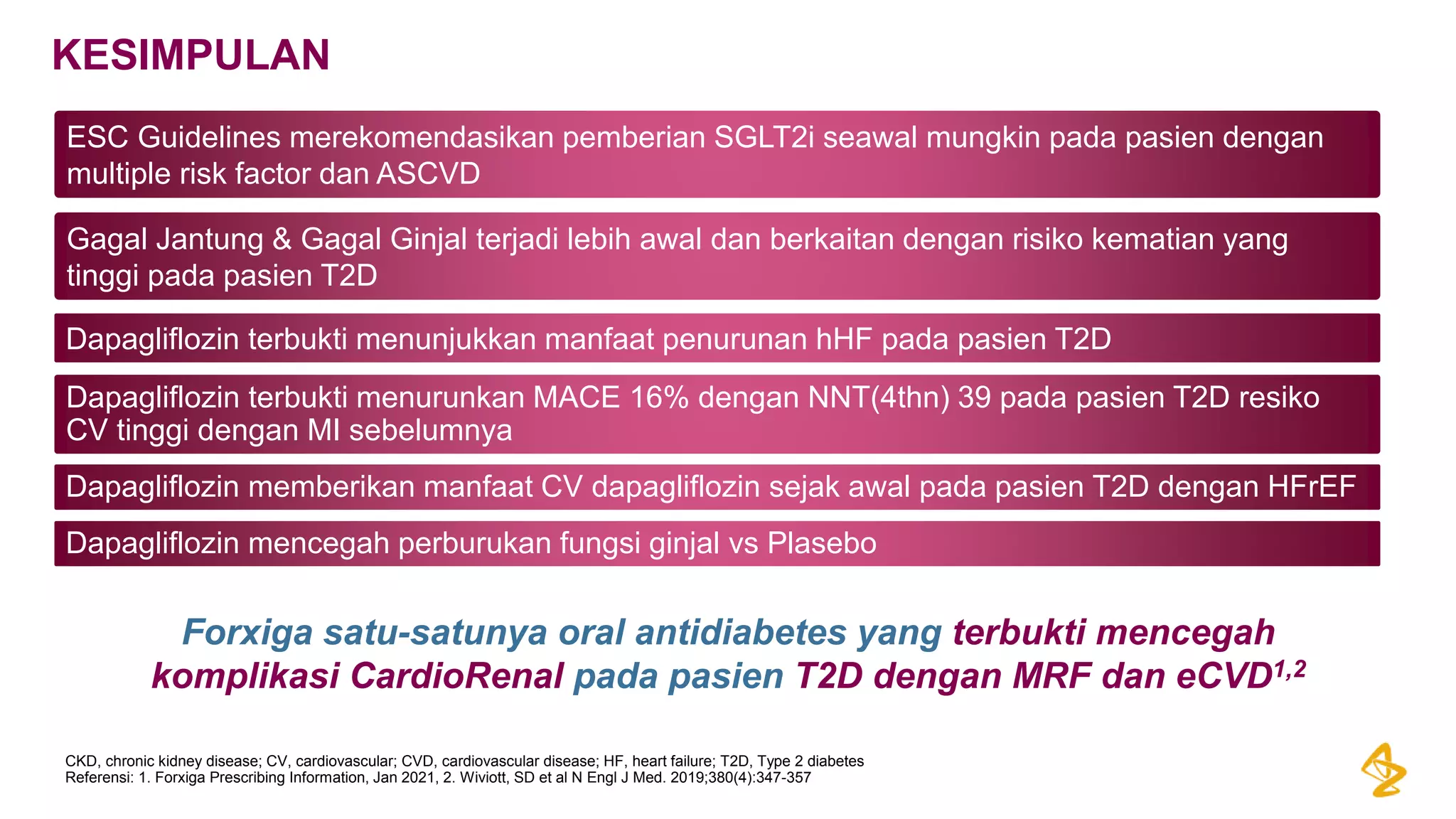 KESIMPULAN

ESC Guidelines merekomendasikan pemberian SGLT2i seawal mungkin pada pasien dengan multiple risk factor dan ASCVD

Gagal Jantung & Gagal Ginjal terjadi lebih awal dan berkaitan dengan risiko kematian yang tinggi pada pasien T2D

Dapagliflozin terbukti menunjukkan manfaat penurunan hHF pada pasien T2D

Dapagliflozin terbukti menurunkan MACE 16% dengan NNT(4thn) 39 pada pasien T2D resiko CV tinggi dengan MI sebelumnya

Dapagliflozin memberikan manfaat CV dapagliflozin sejak awal pada pasien T2D dengan HFrEF

Dapagliflozin mencegah perburukan fungsi ginjal vs Plasebo

Forxiga satu-satunya oral antidiabetes yang terbukti mencegah komplikasi CardioRenal pada pasien T2D dengan MRF dan eCVD$^{1,2}$

CKD, chronic kidney disease; CV, cardiovascular; CVD, cardiovascular disease; HF, heart failure; T2D, Type 2 diabetes
Referensi: 1. Forxiga Prescribing Information, Jan 2021, 2. Wiviott, SD et al N Engl J Med. 2019;380(4):347-357